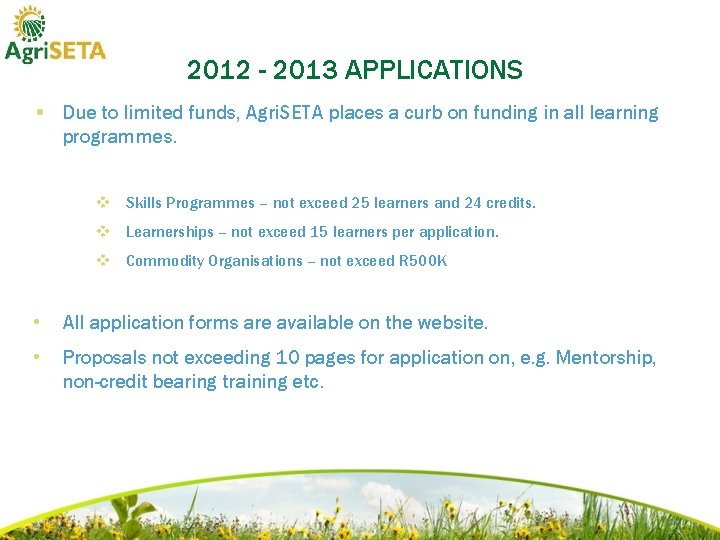 AgriSETA

2012 - 2013 APPLICATIONS

• Due to limited funds, AgriSETA places a curb on funding in all learning programmes.

❖ Skills Programmes – not exceed 25 learners and 24 credits.
❖ Learnerships – not exceed 15 learners per application.
❖ Commodity Organisations – not exceed R500K

• All application forms are available on the website.

• Proposals not exceeding 10 pages for application on, e.g. Mentorship, non-credit bearing training etc.